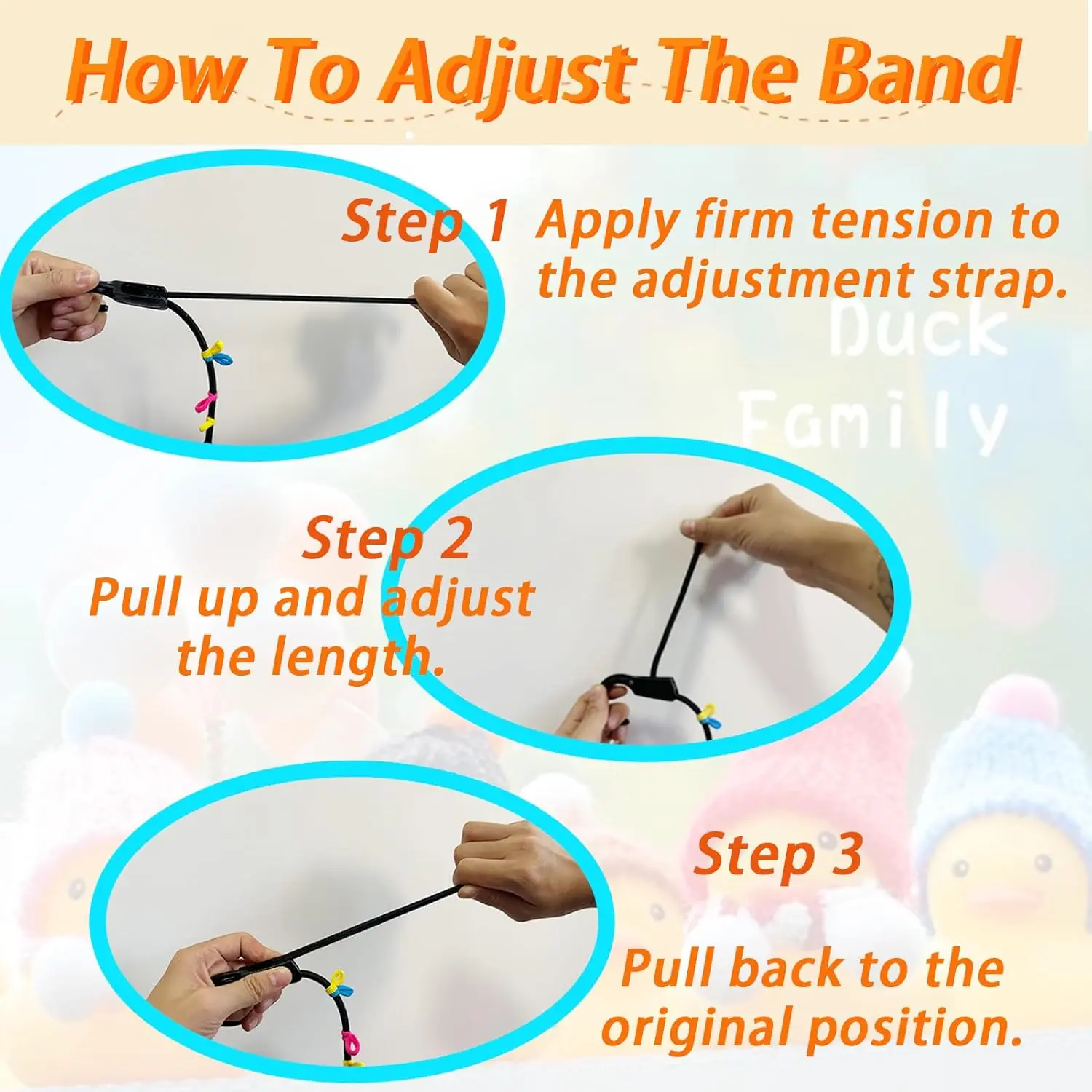 How To Adjust The Band

Step 1 Apply firm tension to the adjustment strap.

Duck Family

Step 2
Pull up and adjust the length.

Step 3

Pull back to the original position.